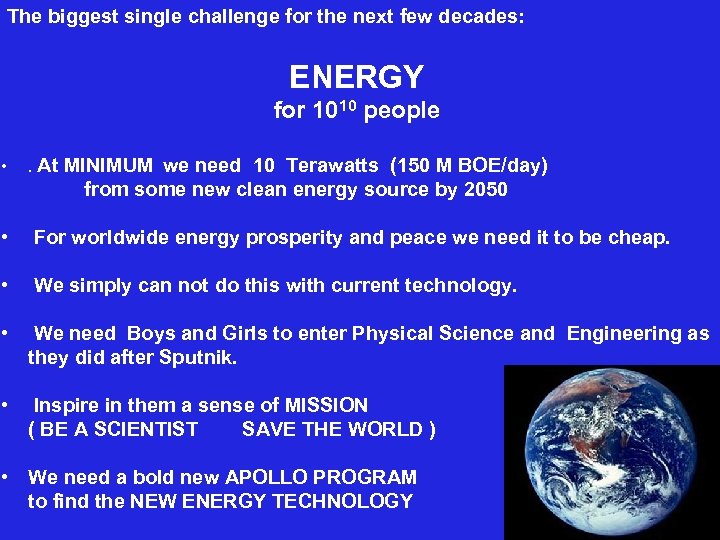 The biggest single challenge for the next few decades:

ENERGY
for $10^{10}$ people

• . At MINIMUM we need 10 Terawatts (150 M BOE/day) from some new clean energy source by 2050

• For worldwide energy prosperity and peace we need it to be cheap.

• We simply can not do this with current technology.

• We need Boys and Girls to enter Physical Science and Engineering as they did after Sputnik.

• Inspire in them a sense of MISSION ( BE A SCIENTIST SAVE THE WORLD )

• We need a bold new APOLLO PROGRAM to find the NEW ENERGY TECHNOLOGY